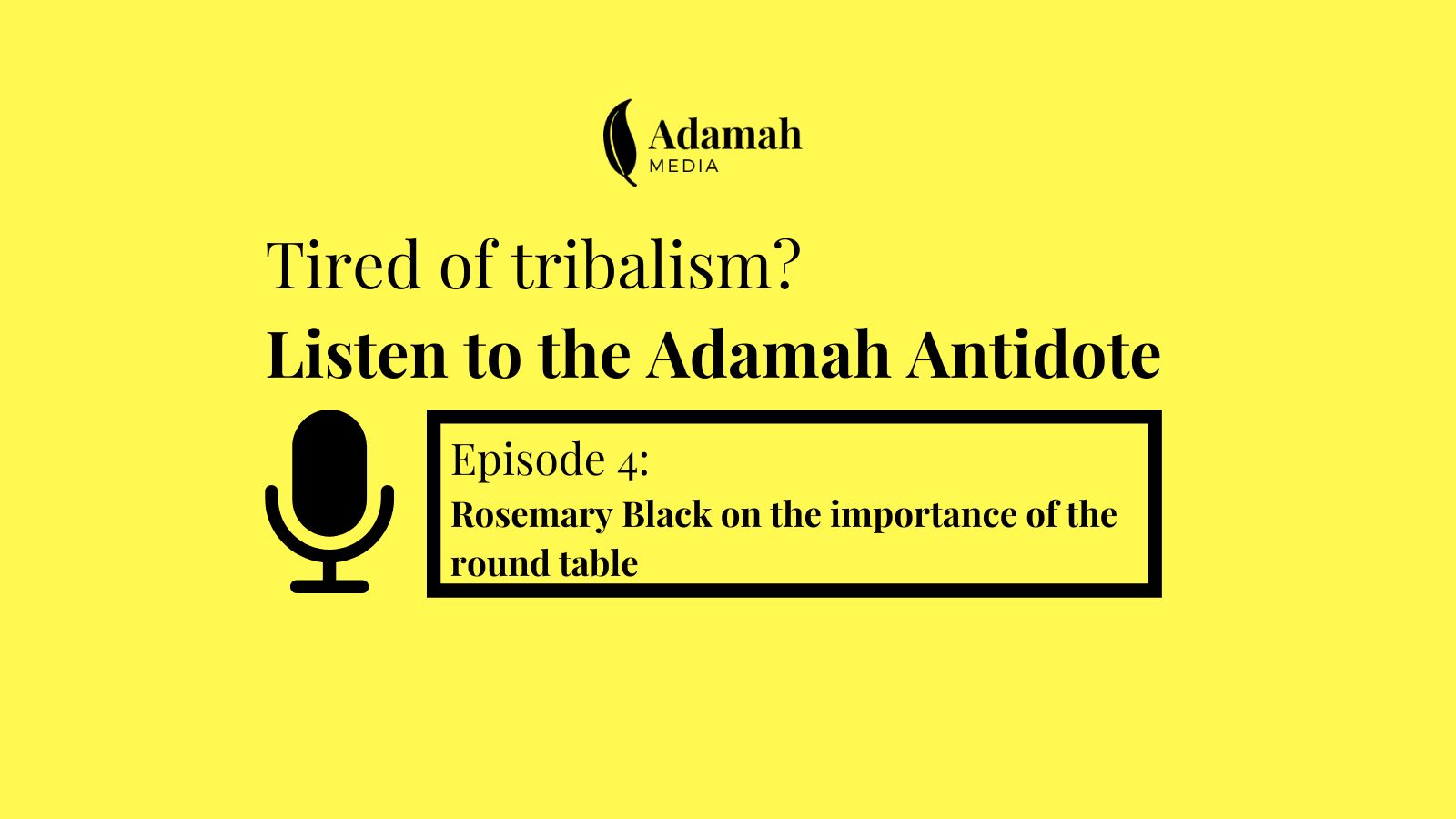 Adamah
MEDIA

Tired of tribalism?
Listen to the Adamah Antidote

Episode 4:
Rosemary Black on the importance of the round table